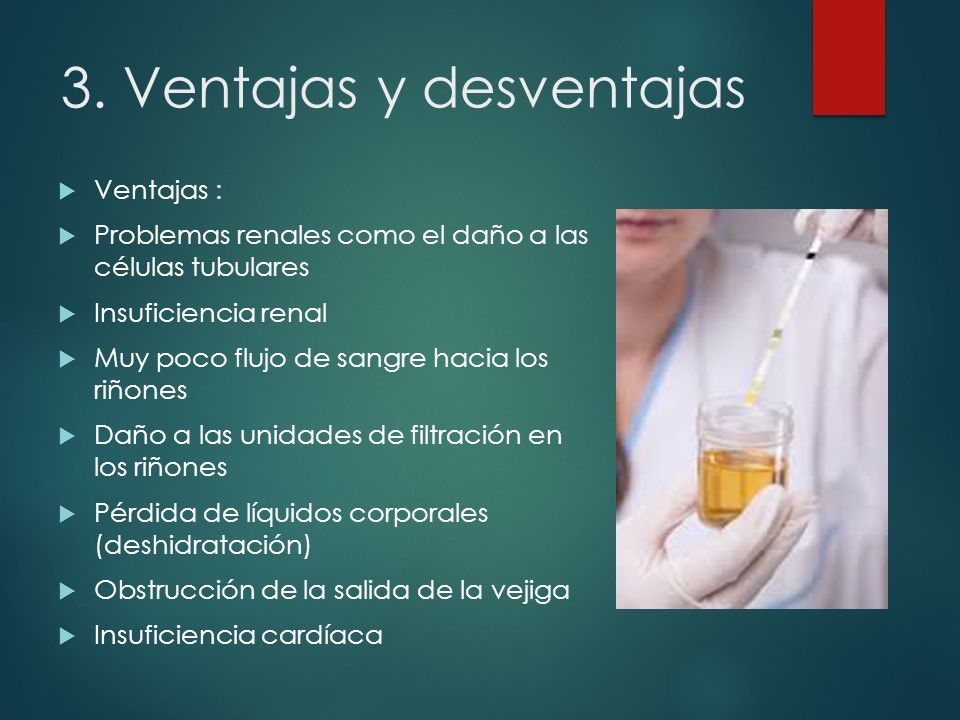 3. Ventajas y desventajas

Ventajas :

Problemas renales como el daño a las células tubulares

Insuficiencia renal

Muy poco flujo de sangre hacia los riñones

Daño a las unidades de filtración en los riñones

Pérdida de líquidos corporales (deshidratación)

Obstrucción de la salida de la vejiga

Insuficiencia cardíaca